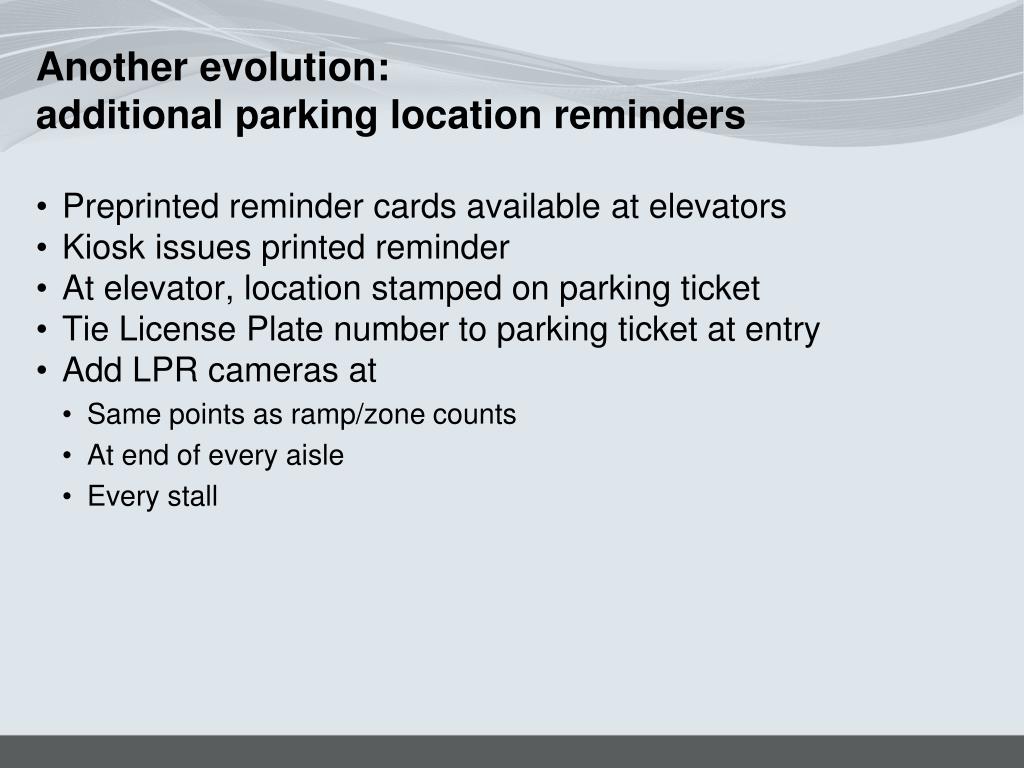 Another evolution:
additional parking location reminders

• Preprinted reminder cards available at elevators
• Kiosk issues printed reminder
• At elevator, location stamped on parking ticket
• Tie License Plate number to parking ticket at entry
• Add LPR cameras at
  • Same points as ramp/zone counts
  • At end of every aisle
  • Every stall